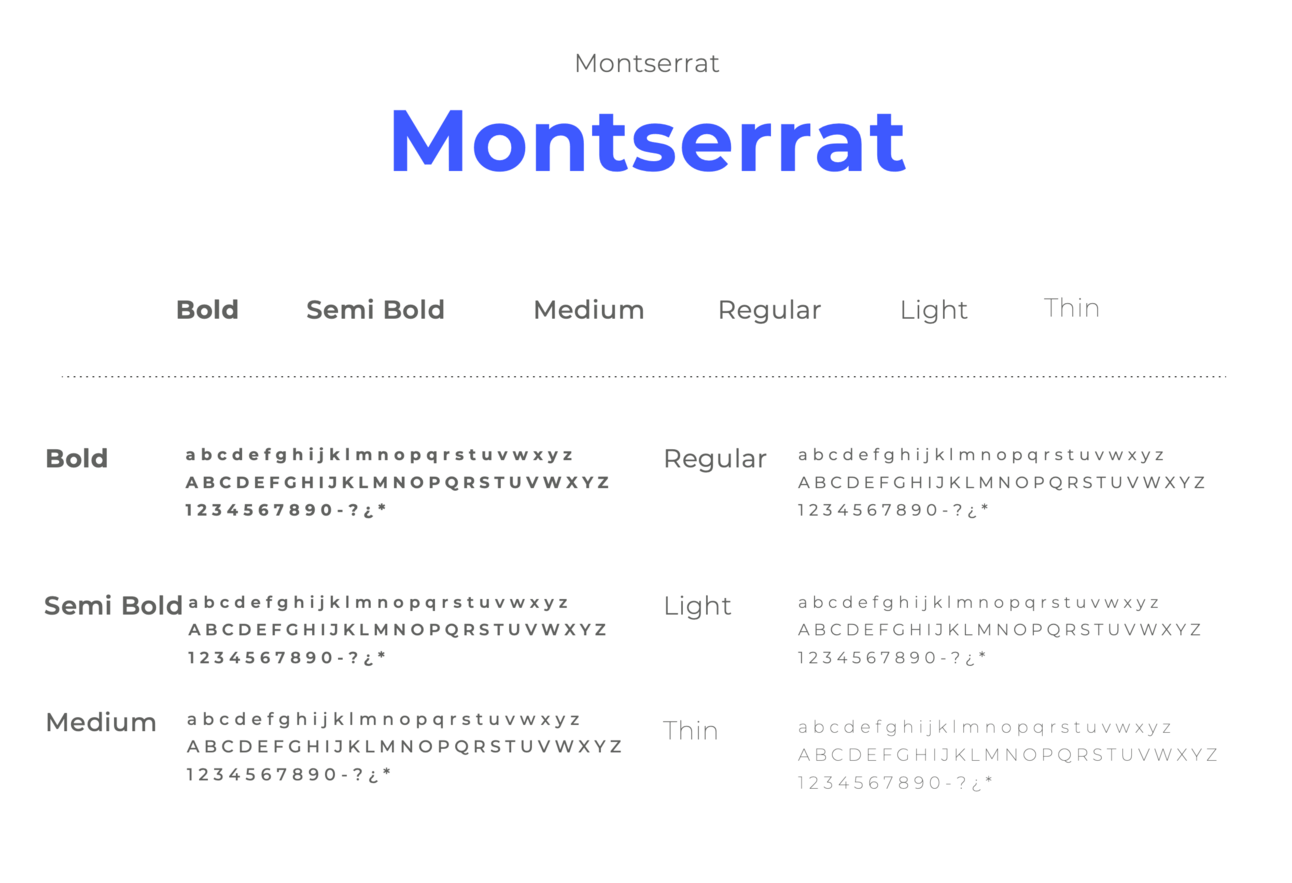 Montserrat

Montserrat

Bold Semi Bold Medium Regular Light Thin

Bold
a b c d e f g h i j k l m n o p q r s t u v w x y z
A B C D E F G H I J K L M N O P Q R S T U V W X Y Z
1 2 3 4 5 6 7 8 9 0 - ? ¿ *

Semi Bold
a b c d e f g h i j k l m n o p q r s t u v w x y z
A B C D E F G H I J K L M N O P Q R S T U V W X Y Z
1 2 3 4 5 6 7 8 9 0 - ? ¿ *

Medium
a b c d e f g h i j k l m n o p q r s t u v w x y z
A B C D E F G H I J K L M N O P Q R S T U V W X Y Z
1 2 3 4 5 6 7 8 9 0 - ? ¿ *

Regular
a b c d e f g h i j k l m n o p q r s t u v w x y z
A B C D E F G H I J K L M N O P Q R S T U V W X Y Z
1 2 3 4 5 6 7 8 9 0 - ? ¿ *

Light
a b c d e f g h i j k l m n o p q r s t u v w x y z
A B C D E F G H I J K L M N O P Q R S T U V W X Y Z
1 2 3 4 5 6 7 8 9 0 - ? ¿ *

Thin
a b c d e f g h i j k l m n o p q r s t u v w x y z
A B C D E F G H I J K L M N O P Q R S T U V W X Y Z
1 2 3 4 5 6 7 8 9 0 - ? ¿ *